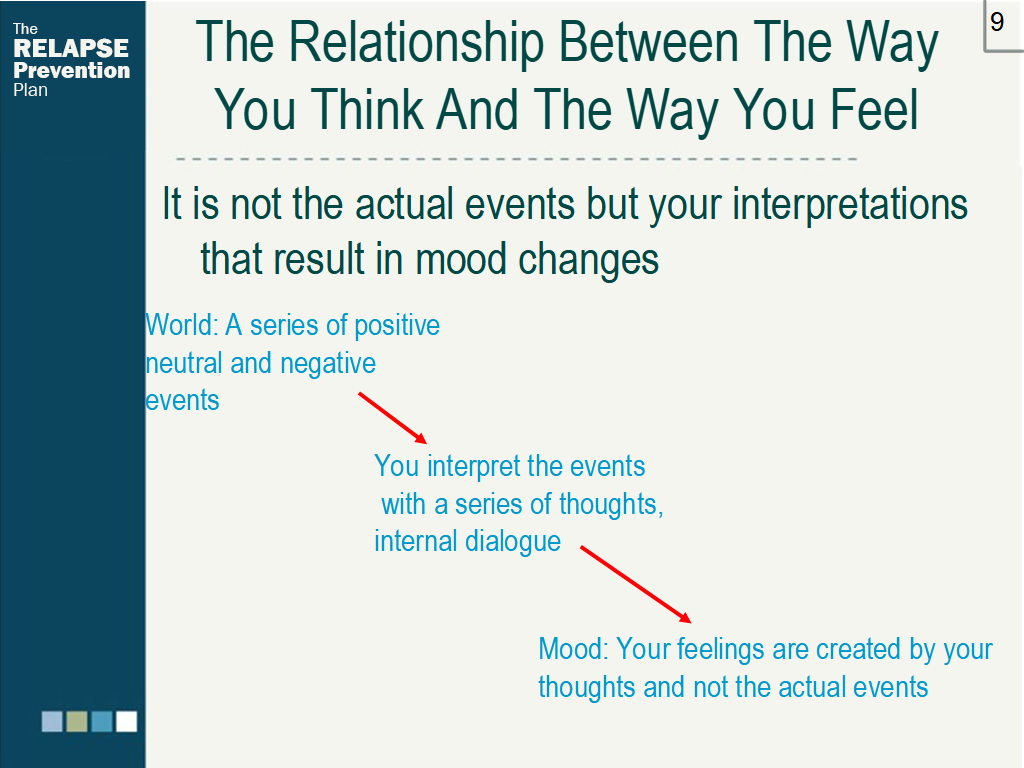 The RELAPSE Prevention Plan

9

The Relationship Between The Way You Think And The Way You Feel

It is not the actual events but your interpretations that result in mood changes

World: A series of positive neutral and negative events

You interpret the events with a series of thoughts, internal dialogue

Mood: Your feelings are created by your thoughts and not the actual events